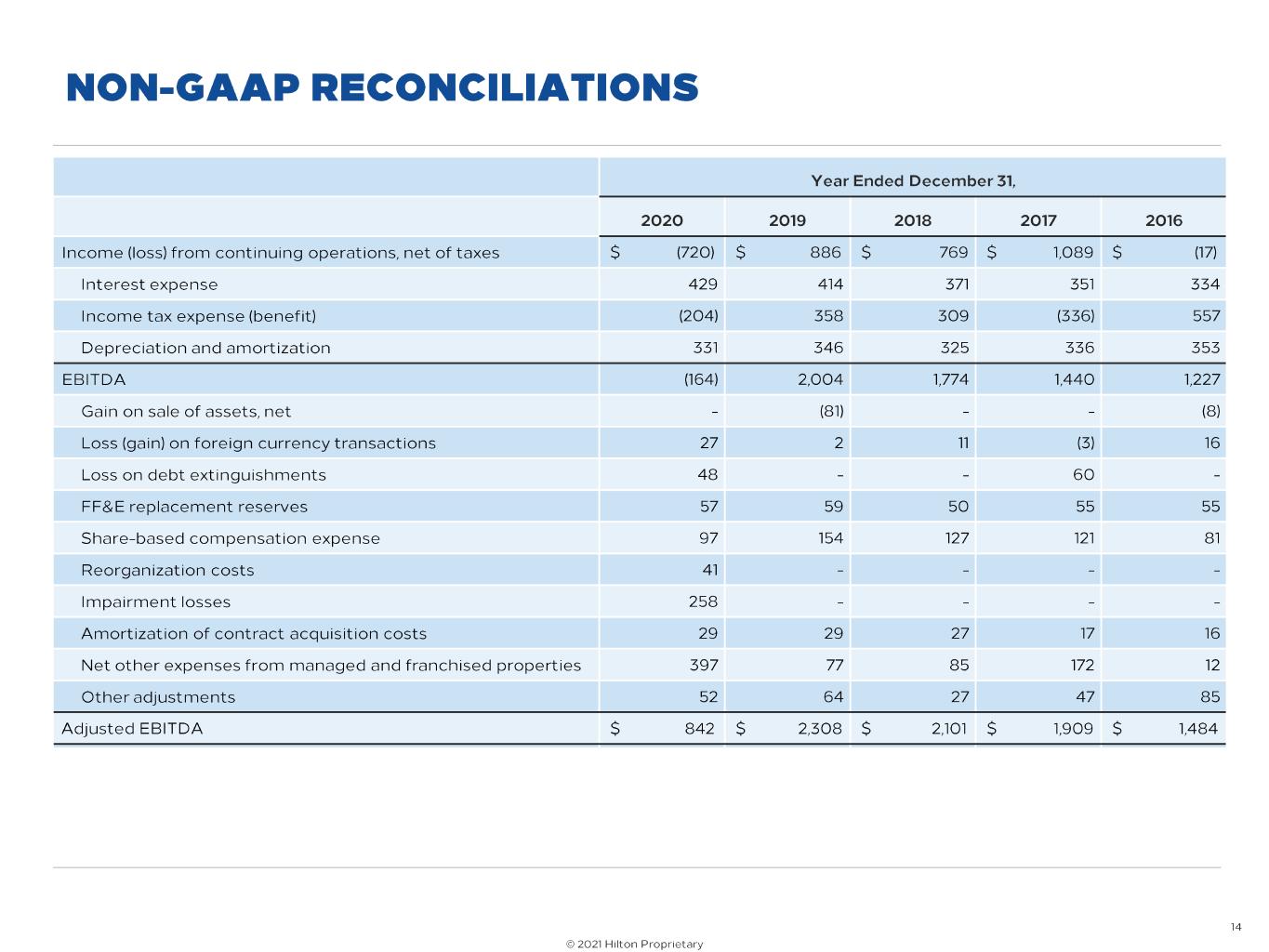 NON-GAAP RECONCILIATIONS

| | Year Ended December 31, | | | | |
|---|---|---|---|---|---|
| | 2020 | 2019 | 2018 | 2017 | 2016 |
| Income (loss) from continuing operations, net of taxes | \$ (720) | \$ 886 | \$ 769 | \$ 1,089 | \$ (17) |
| Interest expense | 429 | 414 | 371 | 351 | 334 |
| Income tax expense (benefit) | (204) | 358 | 309 | (336) | 557 |
| Depreciation and amortization | 331 | 346 | 325 | 336 | 353 |
| EBITDA | (164) | 2,004 | 1,774 | 1,440 | 1,227 |
| Gain on sale of assets, net | – | (81) | – | – | (8) |
| Loss (gain) on foreign currency transactions | 27 | 2 | 11 | (3) | 16 |
| Loss on debt extinguishments | 48 | – | – | 60 | – |
| FF&E replacement reserves | 57 | 59 | 50 | 55 | 55 |
| Share-based compensation expense | 97 | 154 | 127 | 121 | 81 |
| Reorganization costs | 41 | – | – | – | – |
| Impairment losses | 258 | – | – | – | – |
| Amortization of contract acquisition costs | 29 | 29 | 27 | 17 | 16 |
| Net other expenses from managed and franchised properties | 397 | 77 | 85 | 172 | 12 |
| Other adjustments | 52 | 64 | 27 | 47 | 85 |
| Adjusted EBITDA | \$ 842 | \$ 2,308 | \$ 2,101 | \$ 1,909 | \$ 1,484 |

14

© 2021 Hilton Proprietary